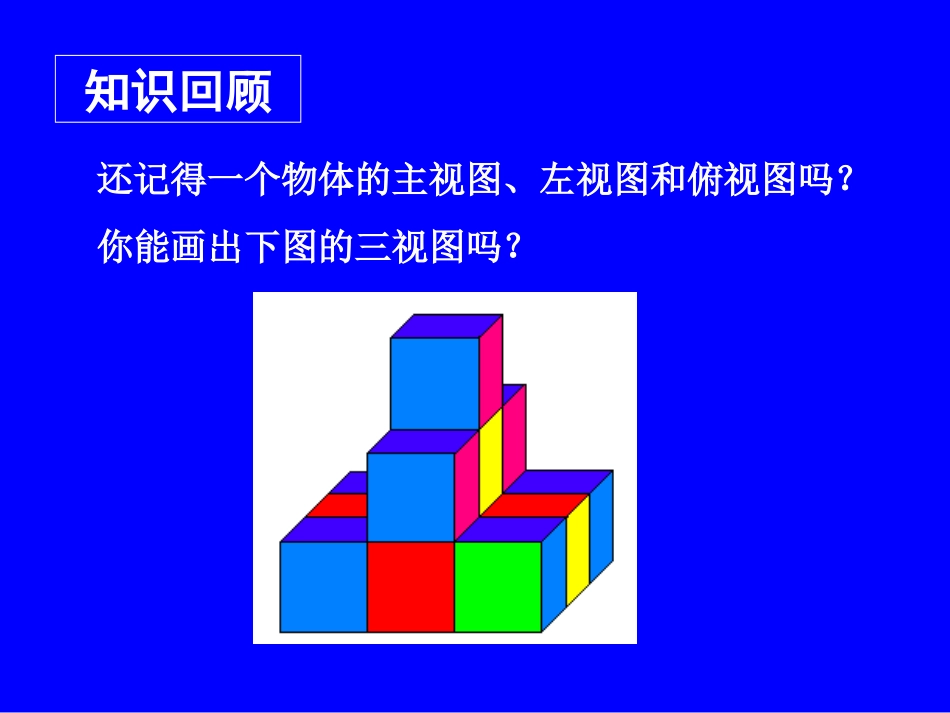 知识回顾

还记得一个物体的主视图、左视图和俯视图吗？

你能画出下图的三视图吗？